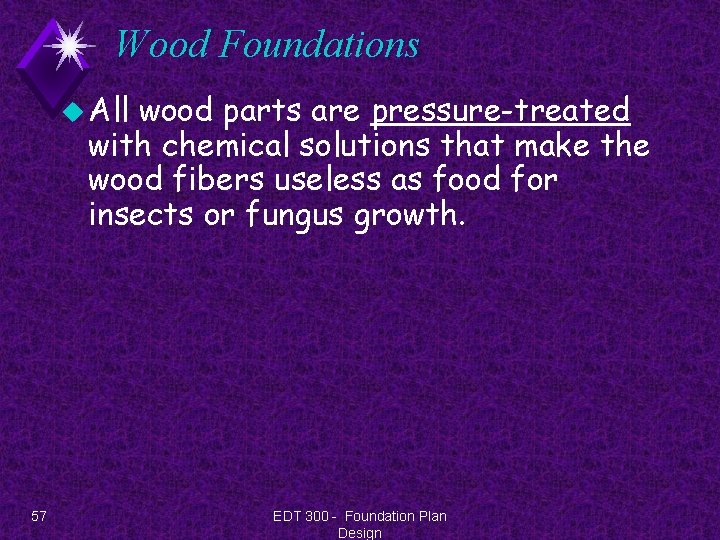 Wood Foundations

All wood parts are pressure-treated with chemical solutions that make the wood fibers useless as food for insects or fungus growth.

57

EDT 300 - Foundation Plan Design